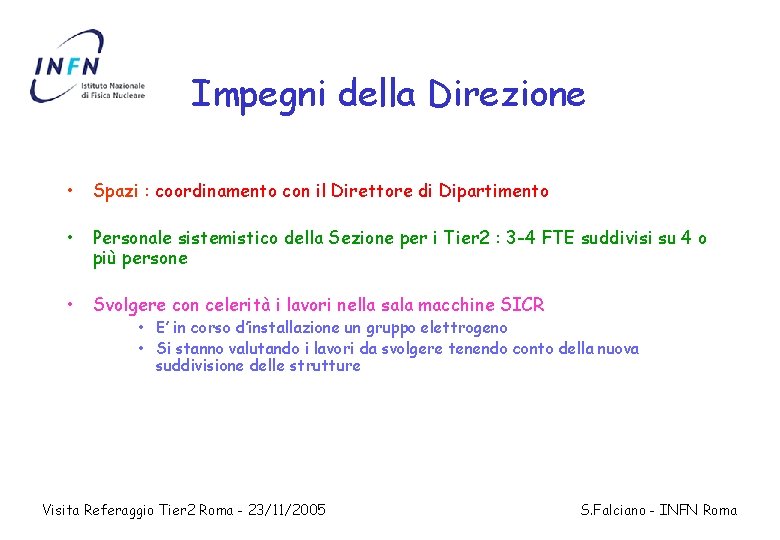 INFN Istituto Nazionale di Fisica Nucleare

Impegni della Direzione

• Spazi : coordinamento con il Direttore di Dipartimento

• Personale sistemistico della Sezione per i Tier2 : 3-4 FTE suddivisi su 4 o più persone

• Svolgere con celerità i lavori nella sala macchine SICR
  • E' in corso d'installazione un gruppo elettrogeno
  • Si stanno valutando i lavori da svolgere tenendo conto della nuova suddivisione delle strutture

Visita Referaggio Tier2 Roma - 23/11/2005

S.Falciano - INFN Roma